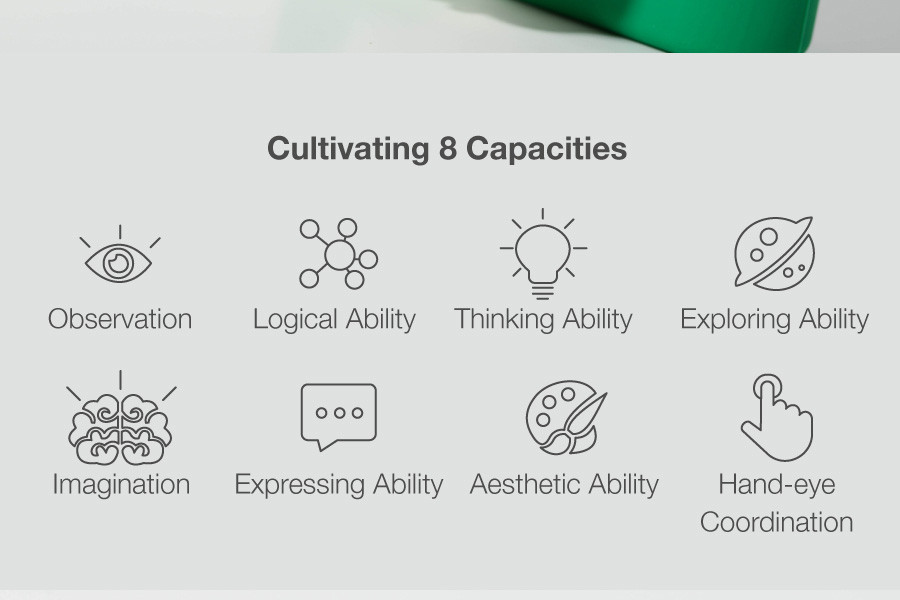 Cultivating 8 Capacities

Observation

Logical Ability

Thinking Ability

Exploring Ability

Imagination

Expressing Ability

Aesthetic Ability

Hand-eye Coordination